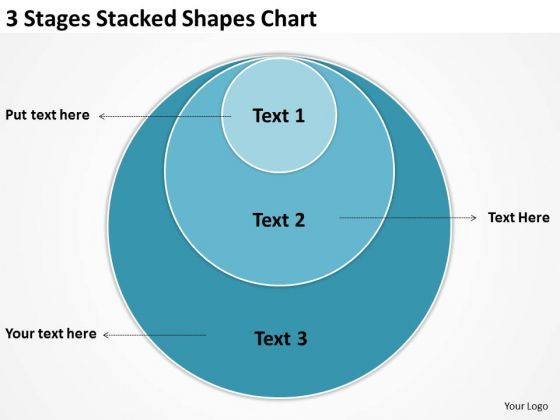 3 Stages Stacked Shapes Chart

Put text here

Text 1

Text 2

Text Here

Your text here

Text 3

Your Logo